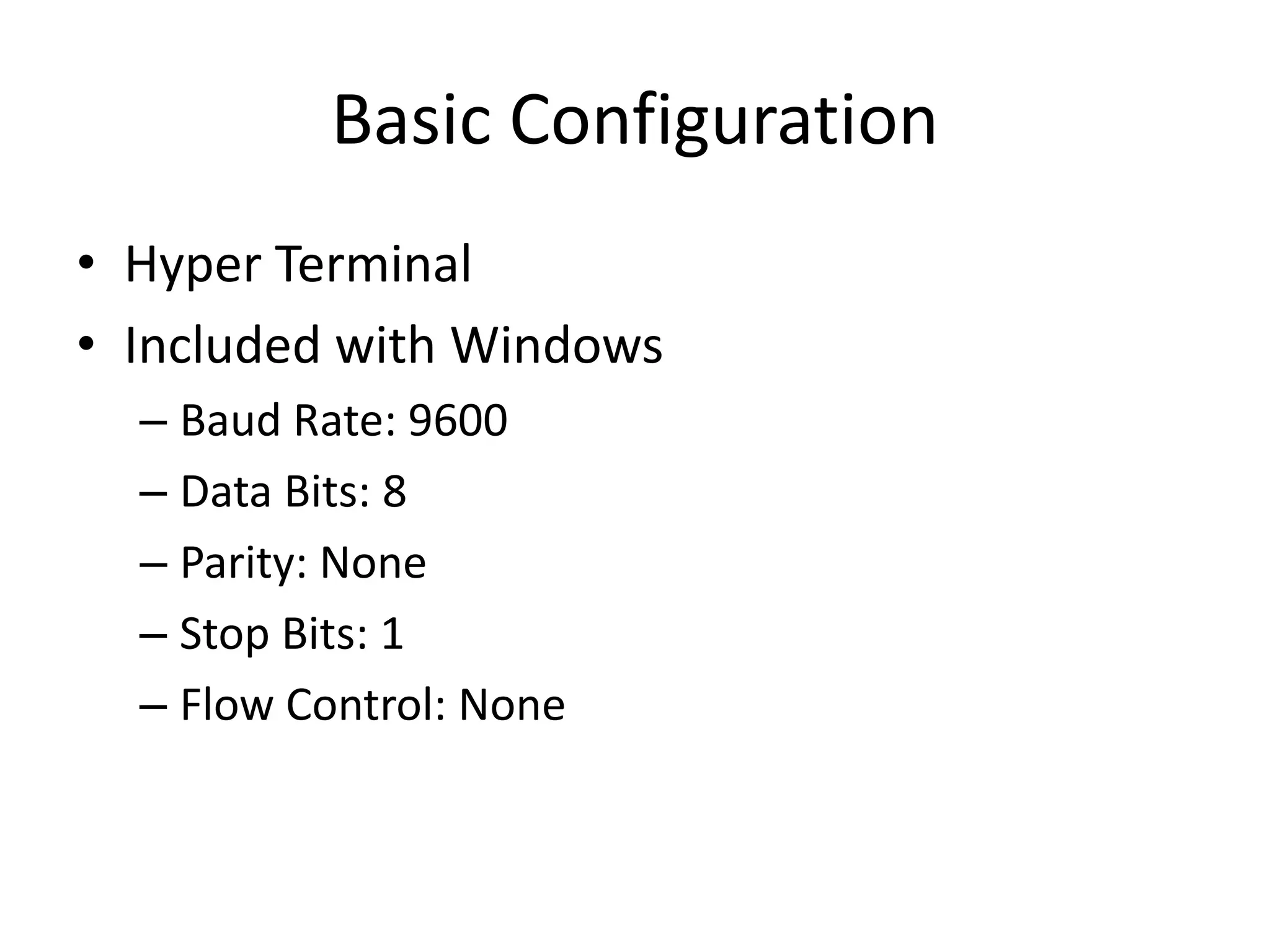 Basic Configuration

• Hyper Terminal
• Included with Windows
– Baud Rate: 9600
– Data Bits: 8
– Parity: None
– Stop Bits: 1
– Flow Control: None